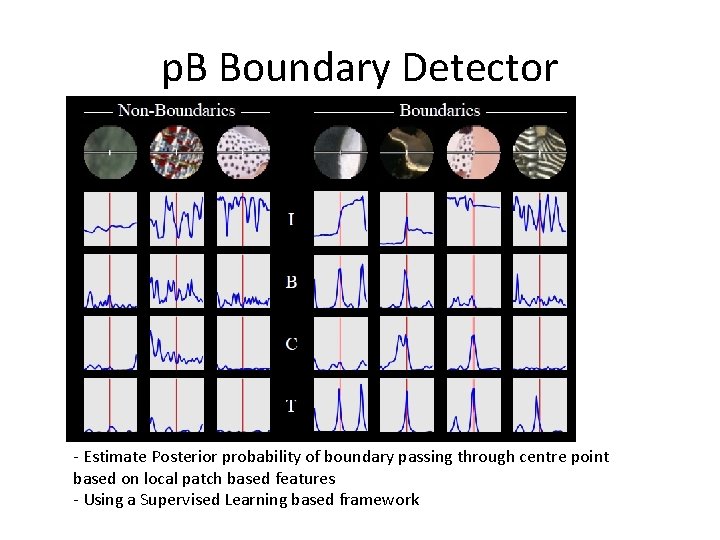 pB Boundary Detector

Non-Boundaries

Boundaries

I

B

C

T

- Estimate Posterior probability of boundary passing through centre point based on local patch based features
- Using a Supervised Learning based framework